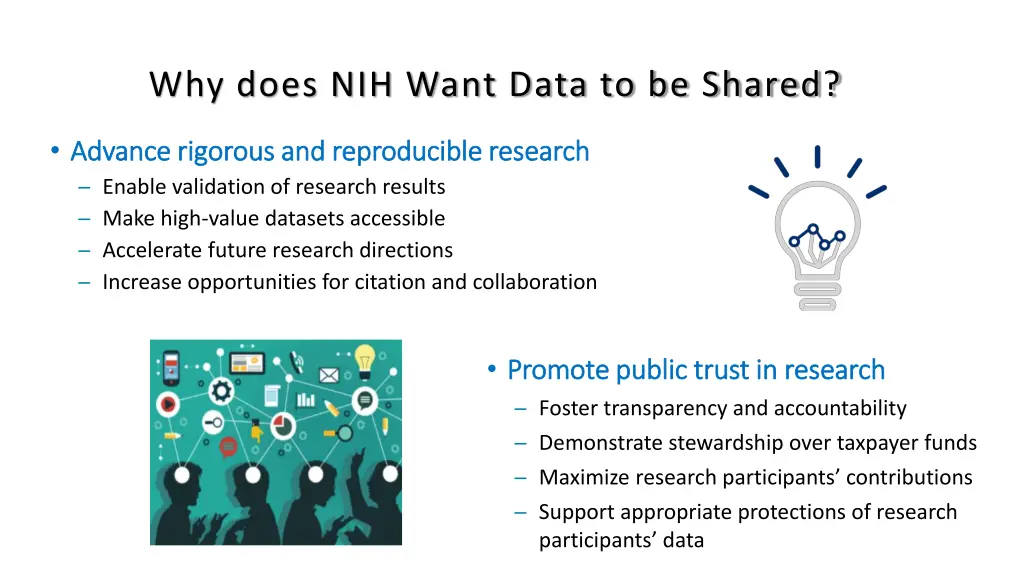 Why does NIH Want Data to be Shared?

• Advance rigorous and reproducible research
– Enable validation of research results
– Make high-value datasets accessible
– Accelerate future research directions
– Increase opportunities for citation and collaboration

• Promote public trust in research
– Foster transparency and accountability
– Demonstrate stewardship over taxpayer funds
– Maximize research participants' contributions
– Support appropriate protections of research participants' data